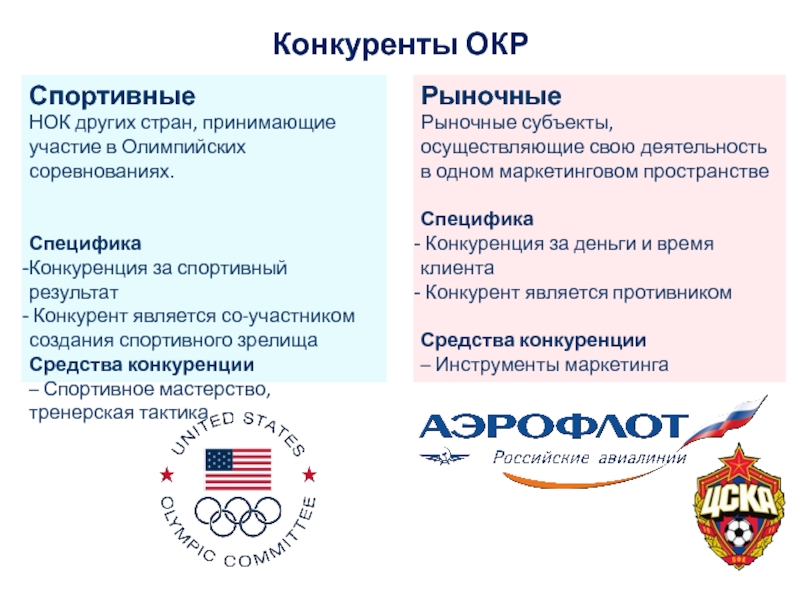 Конкуренты ОКР

Спортивные
НОК других стран, принимающие участие в Олимпийских соревнованиях.

Специфика
-Конкуренция за спортивный результат
- Конкурент является со-участником создания спортивного зрелища
Средства конкуренции
– Спортивное мастерство, тренерская тактика

UNITED STATES OLYMPIC COMMITTEE

Рыночные
Рыночные субъекты, осуществляющие свою деятельность в одном маркетинговом пространстве

Специфика
- Конкуренция за деньги и время клиента
- Конкурент является противником

Средства конкуренции
– Инструменты маркетинга

АЭРОФЛОТ
Российские авиалинии

ЦСКА